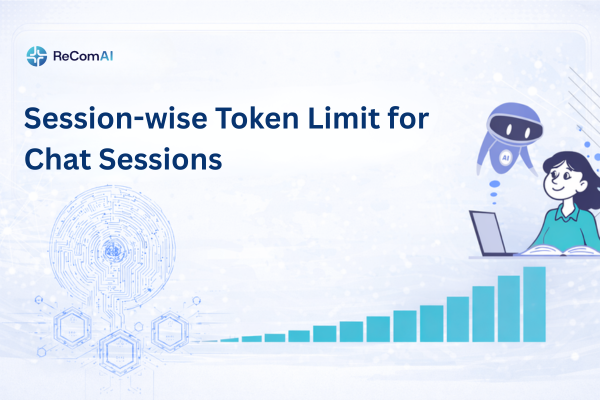 ReComAI

Session-wise Token Limit for Chat Sessions

AI